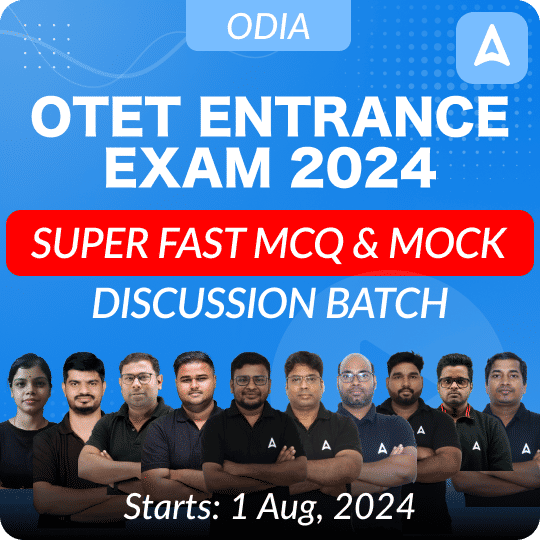 ODIA

OTET ENTRANCE EXAM 2024

SUPER FAST MCQ & MOCK

DISCUSSION BATCH

Starts: 1 Aug, 2024